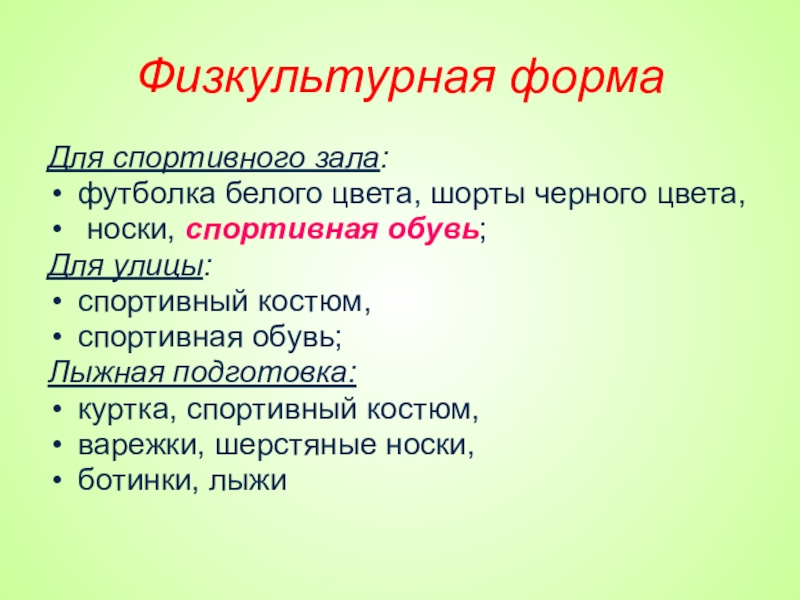 Физкультурная форма

Для спортивного зала:
• футболка белого цвета, шорты черного цвета,
• носки, спортивная обувь;
Для улицы:
• спортивный костюм,
• спортивная обувь;
Лыжная подготовка:
• куртка, спортивный костюм,
• варежки, шерстяные носки,
• ботинки, лыжи